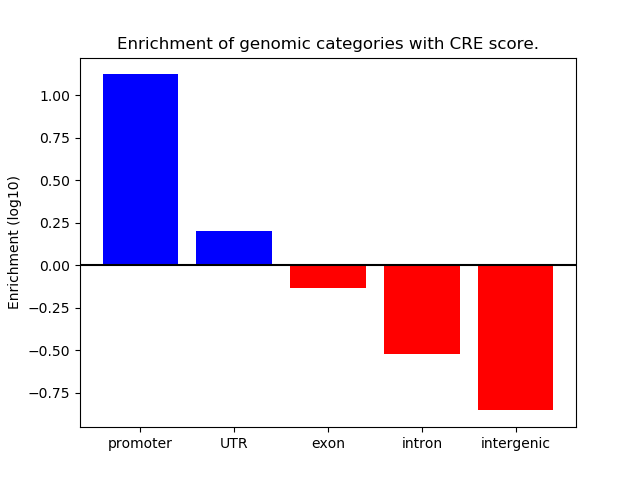 Enrichment of genomic categories with CRE score.

Enrichment (log10)

1.00
0.75
0.50
0.25
0.00
−0.25
−0.50
−0.75

promoter
UTR
exon
intron
intergenic